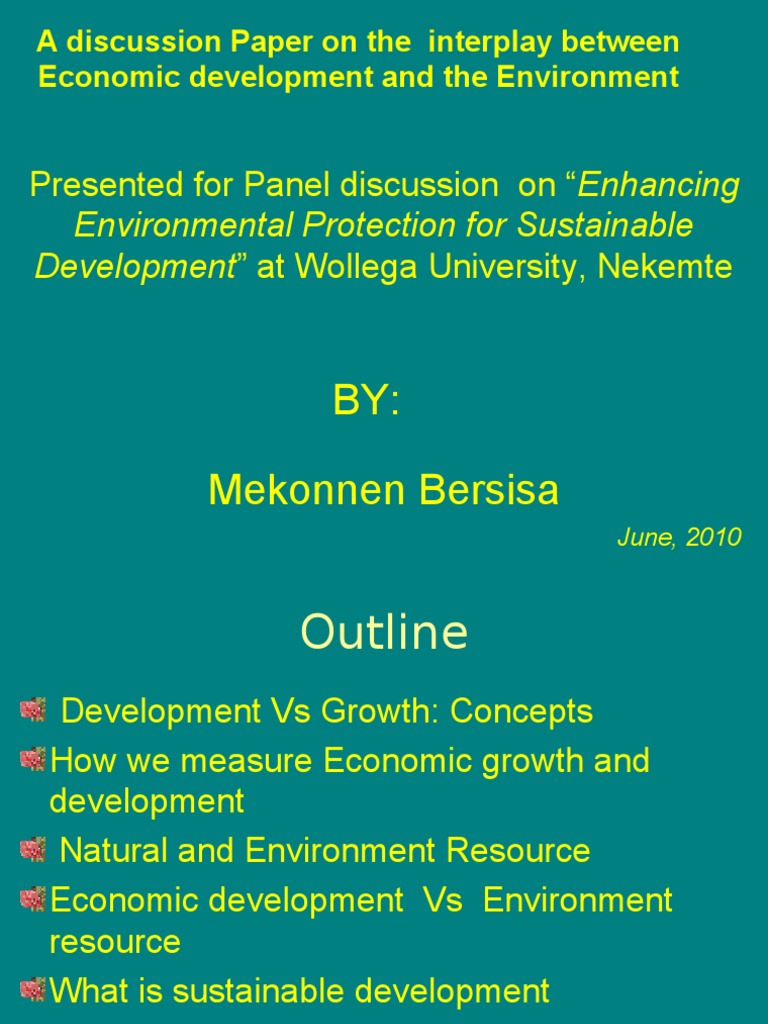 A discussion Paper on the interplay between Economic development and the Environment

Presented for Panel discussion on “Enhancing Environmental Protection for Sustainable Development” at Wollega University, Nekemte

BY:

Mekonnen Bersisa

June, 2010

Outline

Development Vs Growth: Concepts

How we measure Economic growth and development

Natural and Environment Resource

Economic development Vs Environment resource

What is sustainable development